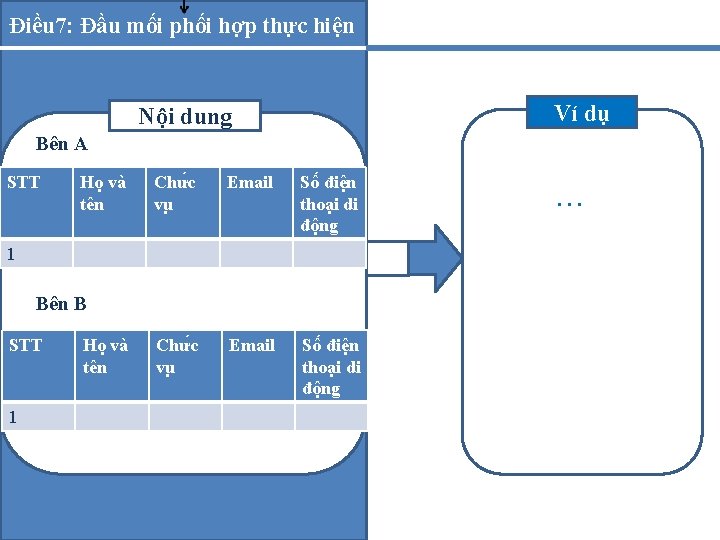 Điều7: Đầu mối phối hợp thực hiện

Nội dung

Bên A

| STT | Họ và tên | Chức vụ | Email | Số điện thoại di động |
|---|---|---|---|---|
| 1 | | | | |

Bên B

| STT | Họ và tên | Chức vụ | Email | Số điện thoại di động |
|---|---|---|---|---|
| 1 | | | | |

Ví dụ

…